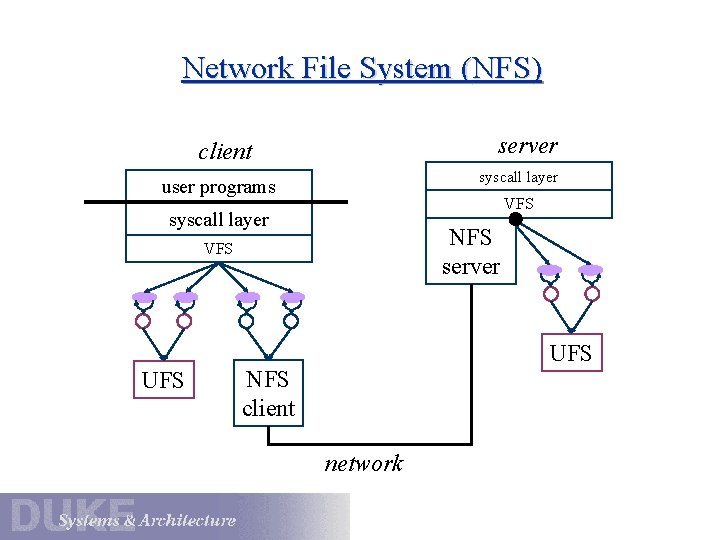 Network File System (NFS)

client

user programs

syscall layer

VFS

UFS

NFS client

server

syscall layer

VFS

NFS server

UFS

network

DUKE Systems & Architecture